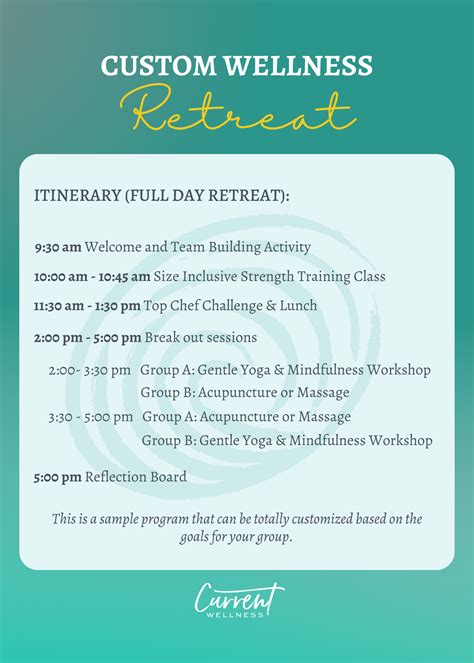 CUSTOM WELLNESS
Retreat

ITINERARY (FULL DAY RETREAT):

9:30 am Welcome and Team Building Activity

10:00 am - 10:45 am Size Inclusive Strength Training Class

11:30 am - 1:30 pm Top Chef Challenge & Lunch

2:00 pm - 5:00 pm Break out sessions

2:00- 3:30 pm Group A: Gentle Yoga & Mindfulness Workshop
Group B: Acupuncture or Massage
3:30 - 5:00 pm Group A: Acupuncture or Massage
Group B: Gentle Yoga & Mindfulness Workshop

5:00 pm Reflection Board

This is a sample program that can be totally customized based on the goals for your group.

Current
WELLNESS